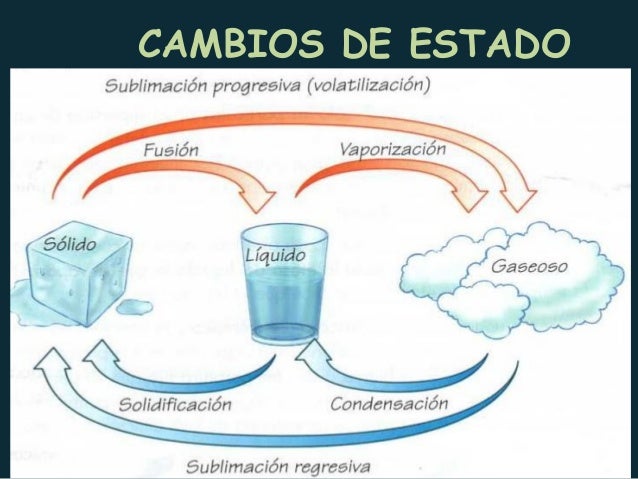 CAMBIOS DE ESTADO

Sublimación progresiva (volatilización)

Fusión

Vaporización

Sólido

Líquido

Gaseoso

Solidificación

Condensación

Sublimación regresiva